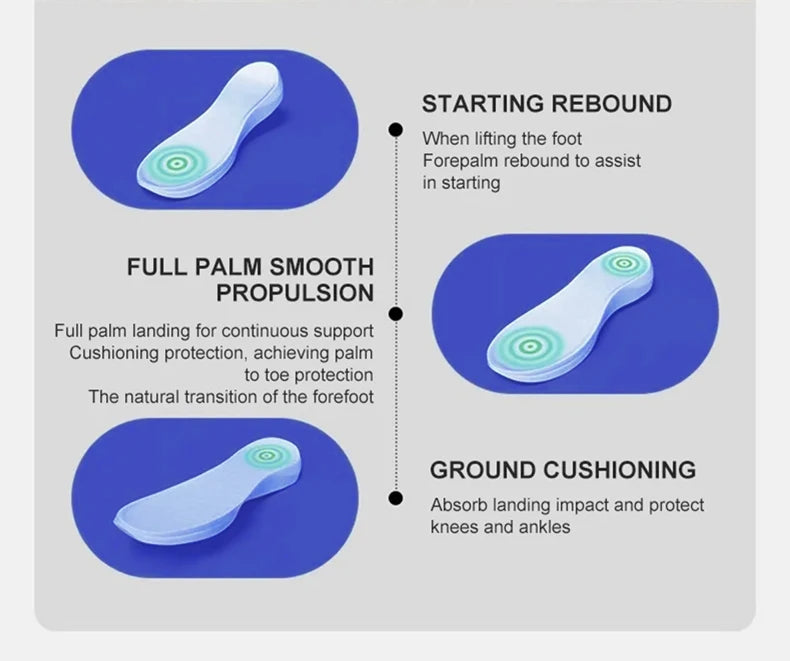 STARTING REBOUND

When lifting the foot
Forepalm rebound to assist
in starting

FULL PALM SMOOTH
PROPULSION

Full palm landing for continuous support
Cushioning protection, achieving palm
to toe protection
The natural transition of the forefoot

GROUND CUSHIONING

Absorb landing impact and protect
knees and ankles